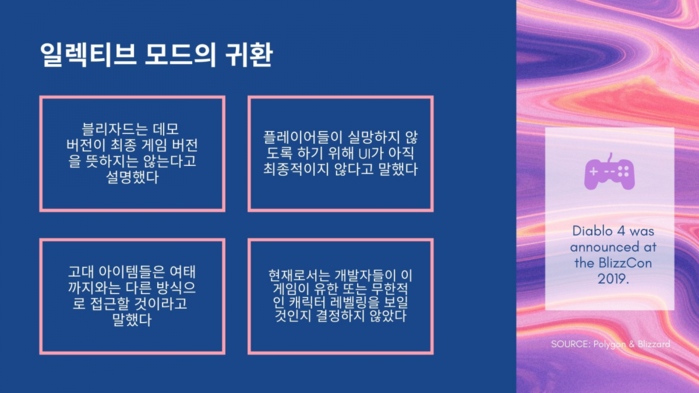 일렉티브 모드의 귀환

블리자드는 데모 버전이 최종 게임 버전을 뜻하지는 않는다고 설명했다

플레이어들이 실망하지 않도록 하기 위해 UI가 아직 최종적이지 않다고 말했다

고대 아이템들은 여태까지와는 다른 방식으로 접근할 것이라고 말했다

현재로서는 개발자들이 이 게임이 유한 또는 무한적인 캐릭터 레벨링을 보일 것인지 결정하지 않았다

Diablo 4 was announced at the BlizzCon 2019.

SOURCE: Polygon & Blizzard